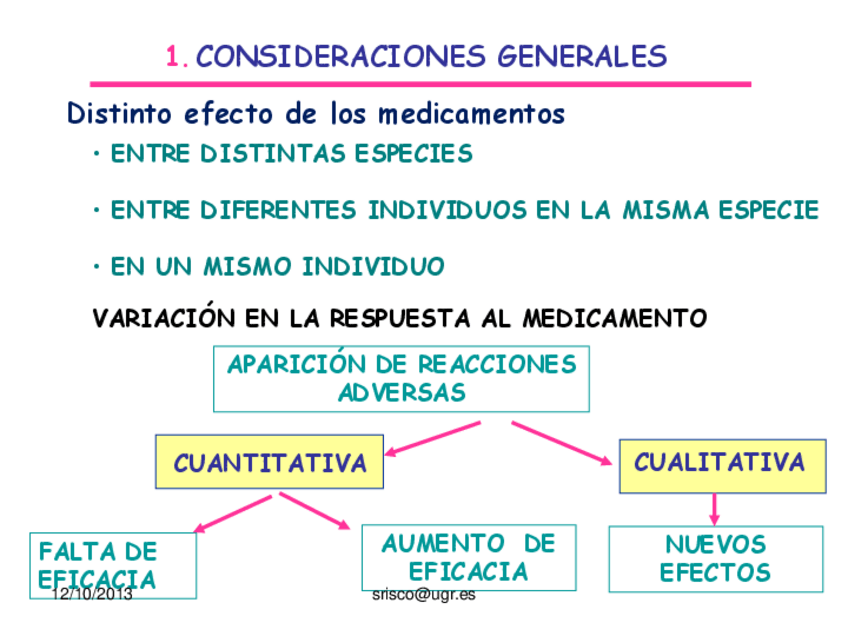 1. CONSIDERACIONES GENERALES

Distinto efecto de los medicamentos

• ENTRE DISTINTAS ESPECIES

• ENTRE DIFERENTES INDIVIDUOS EN LA MISMA ESPECIE

• EN UN MISMO INDIVIDUO

VARIACIÓN EN LA RESPUESTA AL MEDICAMENTO

APARICIÓN DE REACCIONES ADVERSAS

CUANTITATIVA

CUALITATIVA

FALTA DE EFICACIA

AUMENTO DE EFICACIA

NUEVOS EFECTOS

12/10/2013

srisco@ugr.es